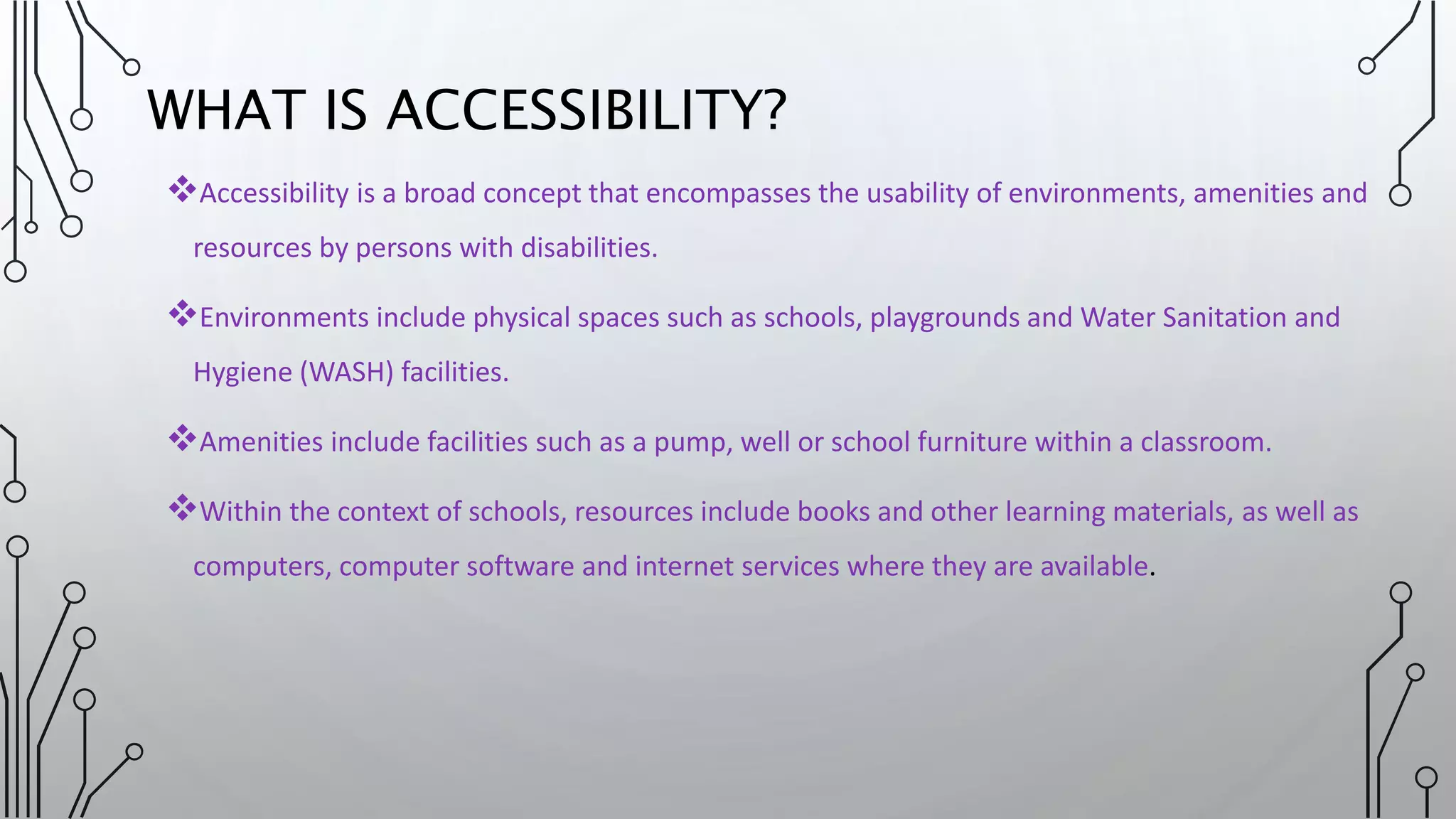 WHAT IS ACCESSIBILITY?

❖Accessibility is a broad concept that encompasses the usability of environments, amenities and resources by persons with disabilities.

❖Environments include physical spaces such as schools, playgrounds and Water Sanitation and Hygiene (WASH) facilities.

❖Amenities include facilities such as a pump, well or school furniture within a classroom.

❖Within the context of schools, resources include books and other learning materials, as well as computers, computer software and internet services where they are available.